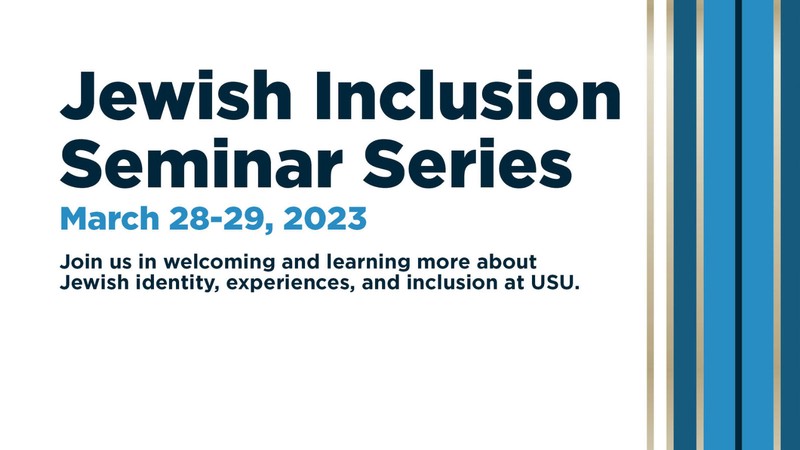 Jewish Inclusion Seminar Series

March 28-29, 2023

Join us in welcoming and learning more about Jewish identity, experiences, and inclusion at USU.